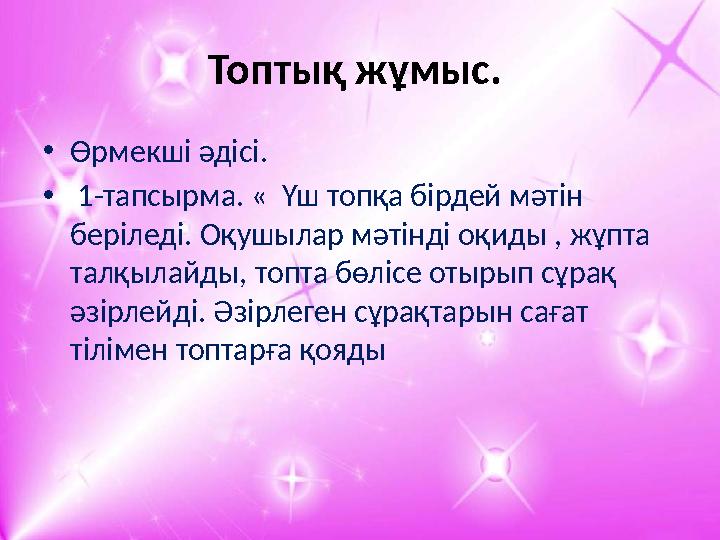 Топтық жұмыс.

• Өрмекші әдісі.

• 1-тапсырма. « Үш топқа бірдей мәтін беріледі. Оқушылар мәтінді оқиды , жұпта талқылайды, топта бөлісе отырып сұрақ әзірлейді. Әзірлеген сұрақтарын сағат тілімен топтарға қояды